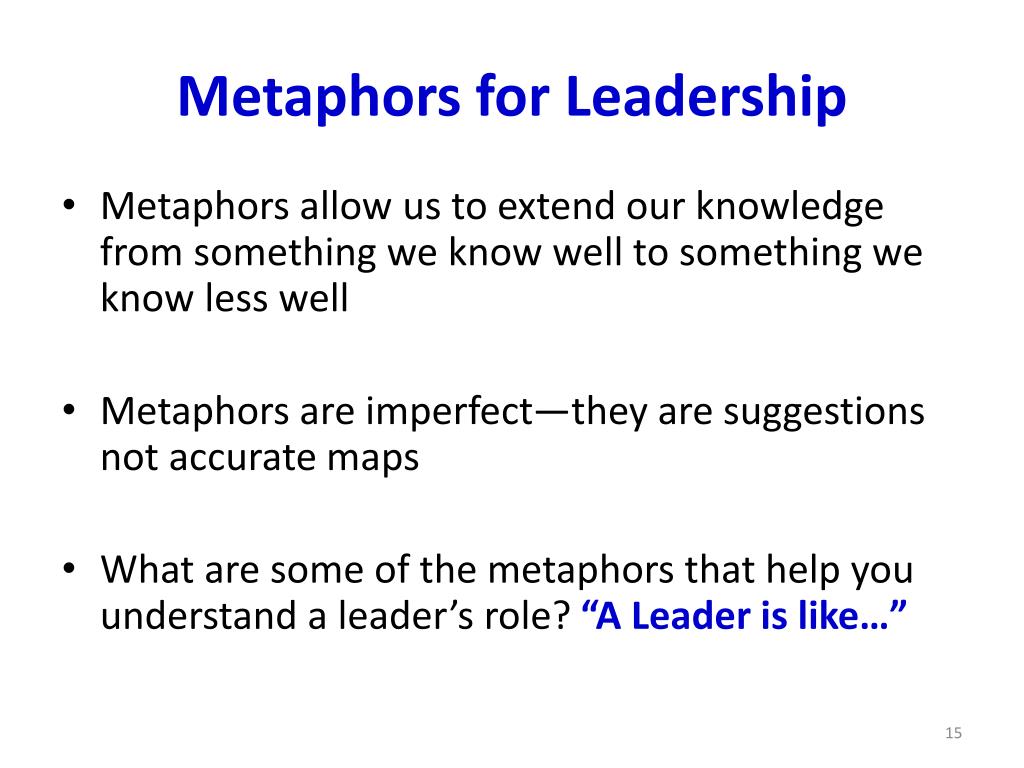 Metaphors for Leadership

• Metaphors allow us to extend our knowledge from something we know well to something we know less well

• Metaphors are imperfect—they are suggestions not accurate maps

• What are some of the metaphors that help you understand a leader's role? "A Leader is like…"

15